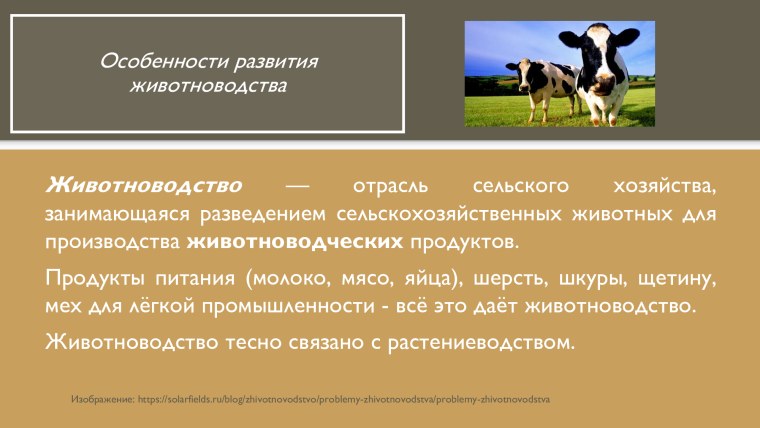 Особенности развития животноводства

Животноводство — отрасль сельского хозяйства, занимающаяся разведением сельскохозяйственных животных для производства животноводческих продуктов.

Продукты питания (молоко, мясо, яйца), шерсть, шкуры, щетину, мех для лёгкой промышленности - всё это даёт животноводство.

Животноводство тесно связано с растениеводством.

Изображение: https://solarfields.ru/blog/zhivotnovodstvo/problemy-zhivotnovodstva/problemy-zhivotnovodstva